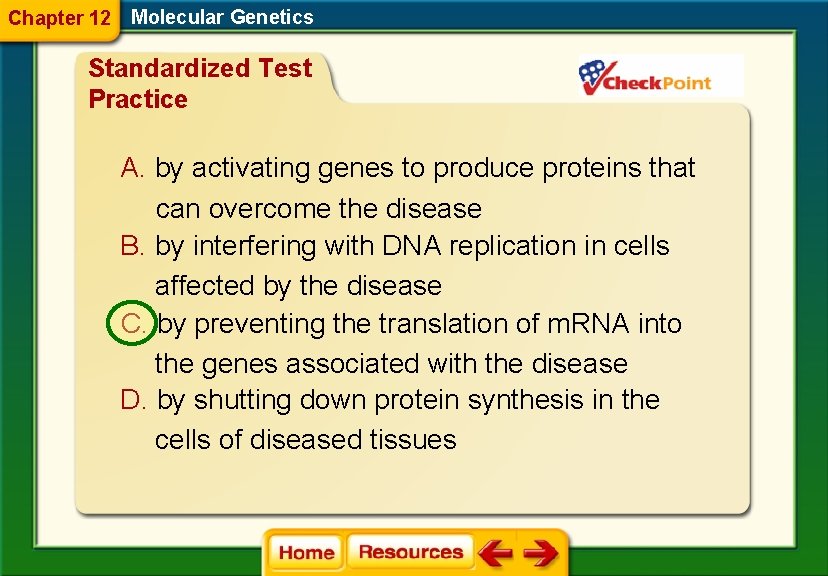 Chapter 12 Molecular Genetics

Standardized Test Practice

CheckPoint

A. by activating genes to produce proteins that can overcome the disease

B. by interfering with DNA replication in cells affected by the disease

C. by preventing the translation of mRNA into the genes associated with the disease

D. by shutting down protein synthesis in the cells of diseased tissues

Home Resources